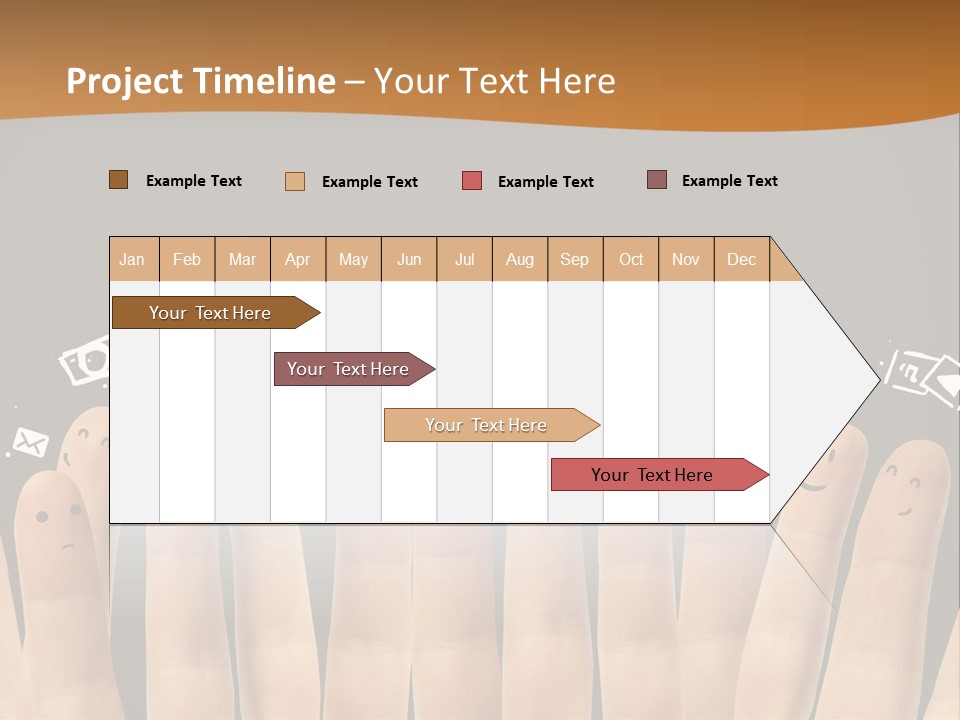 Project Timeline – Your Text Here

Example Text
Example Text
Example Text
Example Text

| Jan | Feb | Mar | Apr | May | Jun | Jul | Aug | Sep | Oct | Nov | Dec |
|---|---|---|---|---|---|---|---|---|---|---|---|

Your Text Here

Your Text Here

Your Text Here

Your Text Here